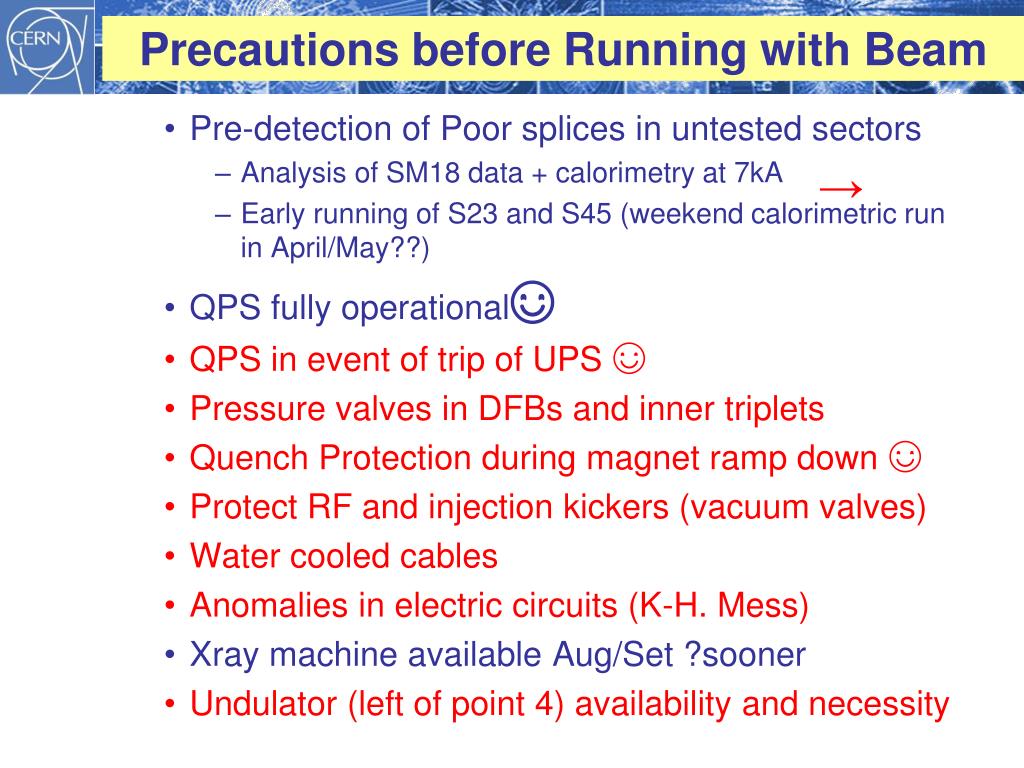 CERN

Precautions before Running with Beam

• Pre-detection of Poor splices in untested sectors
– Analysis of SM18 data + calorimetry at 7kA →
– Early running of S23 and S45 (weekend calorimetric run in April/May??)

• QPS fully operational☺
• QPS in event of trip of UPS ☺
• Pressure valves in DFBs and inner triplets
• Quench Protection during magnet ramp down ☺
• Protect RF and injection kickers (vacuum valves)
• Water cooled cables
• Anomalies in electric circuits (K-H. Mess)
• Xray machine available Aug/Set ?sooner
• Undulator (left of point 4) availability and necessity